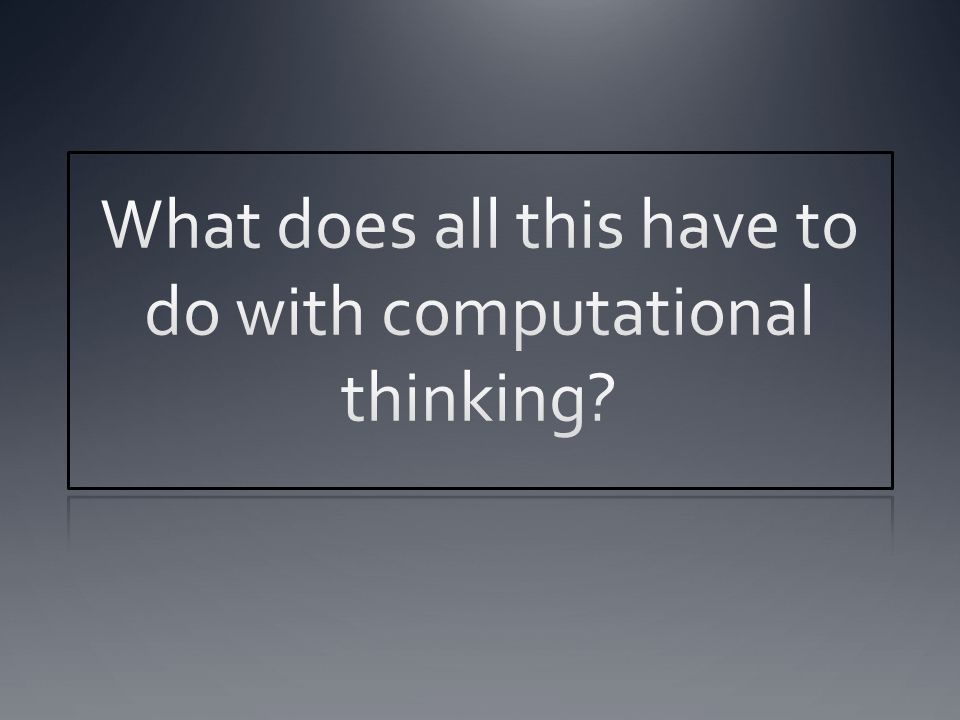 What does all this have to do with computational thinking?